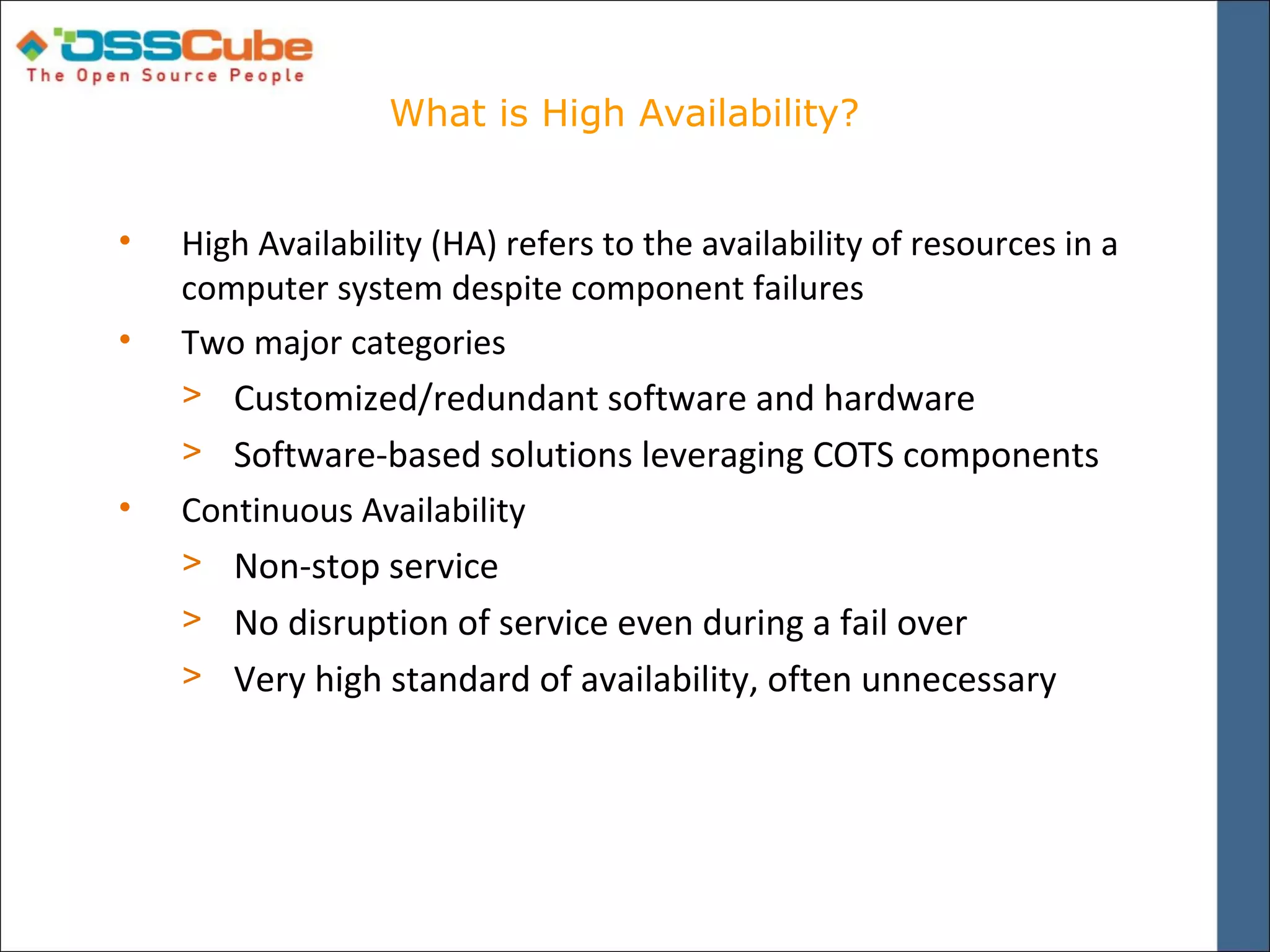 OSSCube
The Open Source People

What is High Availability?

• High Availability (HA) refers to the availability of resources in a computer system despite component failures

• Two major categories

> Customized/redundant software and hardware

> Software-based solutions leveraging COTS components

• Continuous Availability

> Non-stop service

> No disruption of service even during a fail over

> Very high standard of availability, often unnecessary